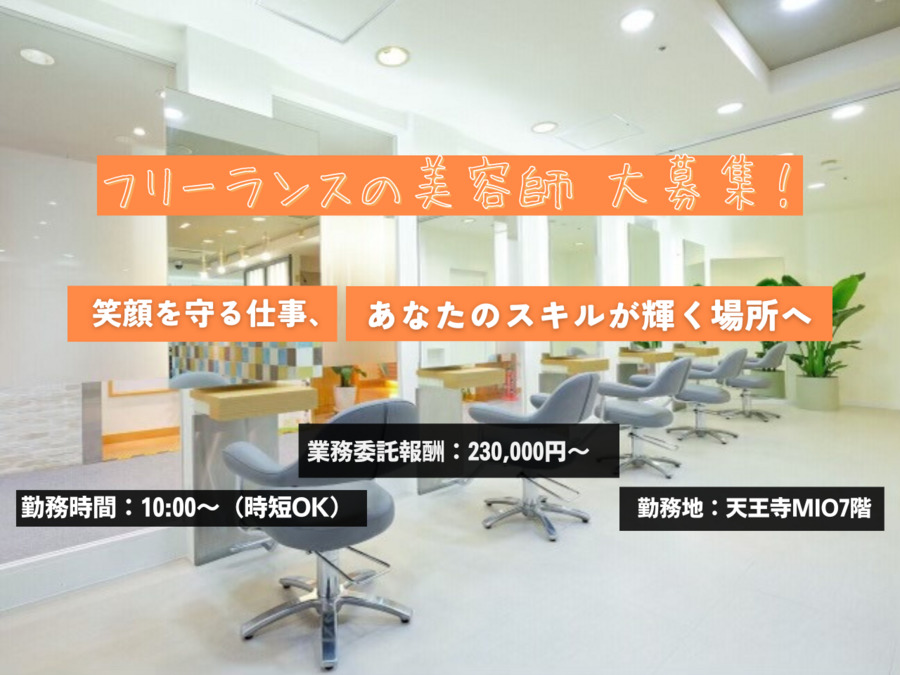 フリーランスの美容師 大募集!

笑顔を守る仕事、 あなたのスキルが輝く場所へ

業務委託報酬:230,000円〜

勤務時間:10:00〜(時短OK)

勤務地:天王寺MIO7階